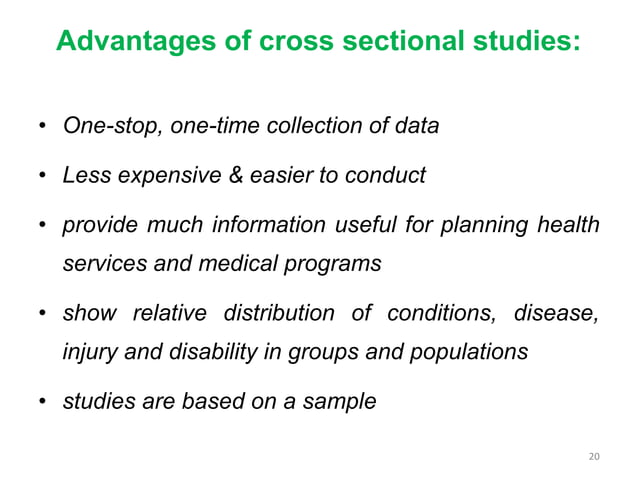 Advantages of cross sectional studies:

• One-stop, one-time collection of data

• Less expensive & easier to conduct

• provide much information useful for planning health services and medical programs

• show relative distribution of conditions, disease, injury and disability in groups and populations

• studies are based on a sample

20